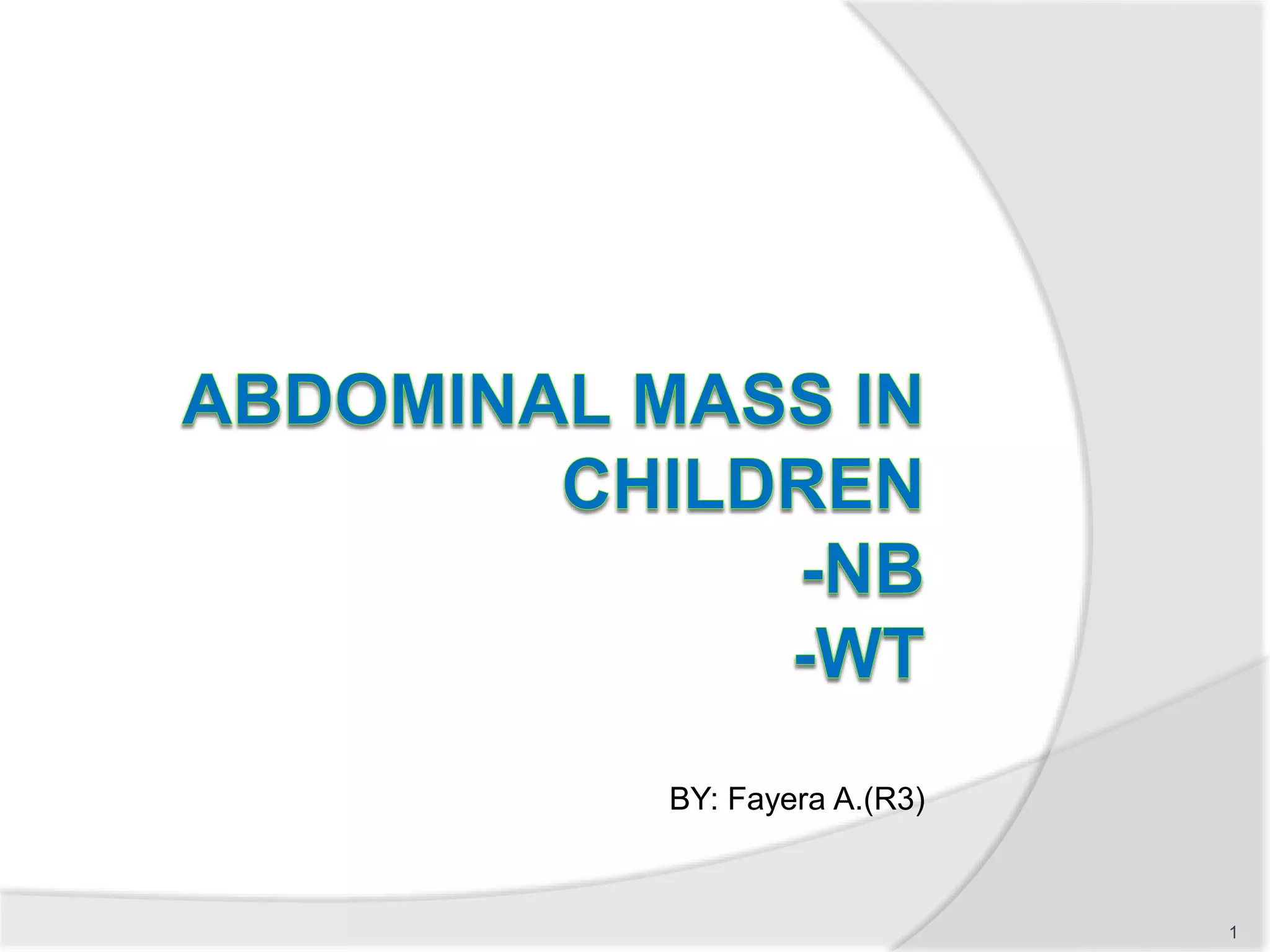 ABDOMINAL MASS IN CHILDREN
-NB
-WT

BY: Fayera A.(R3)

1